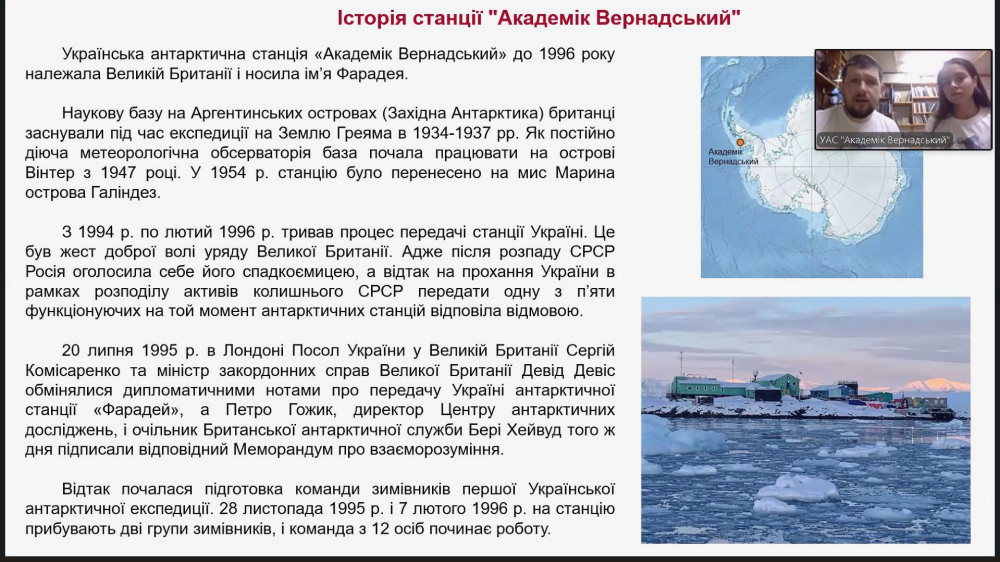 Історія станції "Академік Вернадський"

Українська антарктична станція «Академік Вернадський» до 1996 року належала Великій Британії і носила ім'я Фарадея.

Наукову базу на Аргентинських островах (Західна Антарктика) британці заснували під час експедиції на Землю Греяма в 1934-1937 рр. Як постійно діюча метеорологічна обсерваторія база почала працювати на острові Вінтер з 1947 році. У 1954 р. станцію було перенесено на мис Марина острова Галіндез.

З 1994 р. по лютий 1996 р. тривав процес передачі станції Україні. Це був жест доброї волі уряду Великої Британії. Адже після розпаду СРСР Росія оголосила себе його спадкоємицею, а відтак на прохання України в рамках розподілу активів колишнього СРСР передати одну з п'яти функціонуючих на той момент антарктичних станцій відповіла відмовою.

20 липня 1995 р. в Лондоні Посол України у Великій Британії Сергій Комісаренко та міністр закордонних справ Великої Британії Девід Девіс обмінялися дипломатичними нотами про передачу Україні антарктичної станції «Фарадей», а Петро Гожик, директор Центру антарктичних досліджень, і очільник Британської антарктичної служби Бері Хейвуд того ж дня підписали відповідний Меморандум про взаєморозуміння.

Відтак почалася підготовка команди зимівників першої Української антарктичної експедиції. 28 листопада 1995 р. і 7 лютого 1996 р. на станцію прибувають дві групи зимівників, і команда з 12 осіб починає роботу.

Академік Вернадський

УАС "Академік Вернадський"